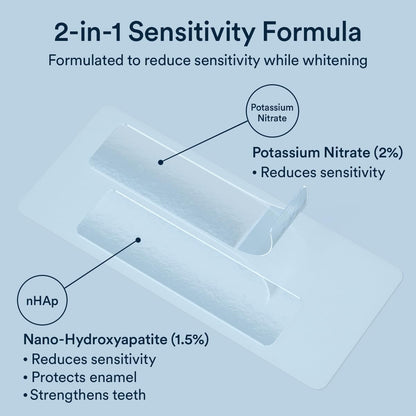 2-in-1 Sensitivity Formula
Formulated to reduce sensitivity while whitening

Potassium Nitrate

Potassium Nitrate (2%)
• Reduces sensitivity

nHAp

Nano-Hydroxyapatite (1.5%)
• Reduces sensitivity
• Protects enamel
• Strengthens teeth